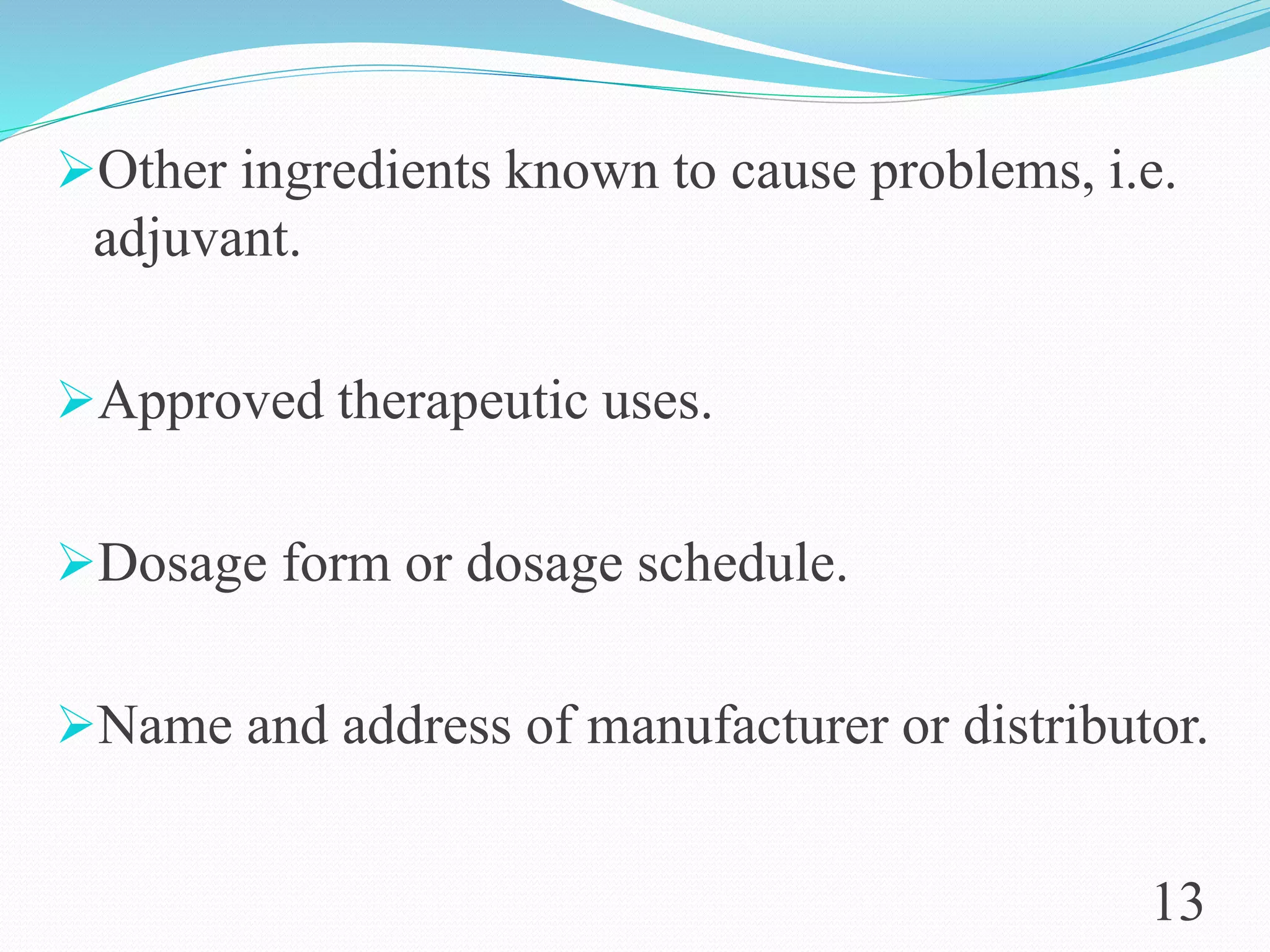 ➢Other ingredients known to cause problems, i.e. adjuvant.

➢Approved therapeutic uses.

➢Dosage form or dosage schedule.

➢Name and address of manufacturer or distributor.

13